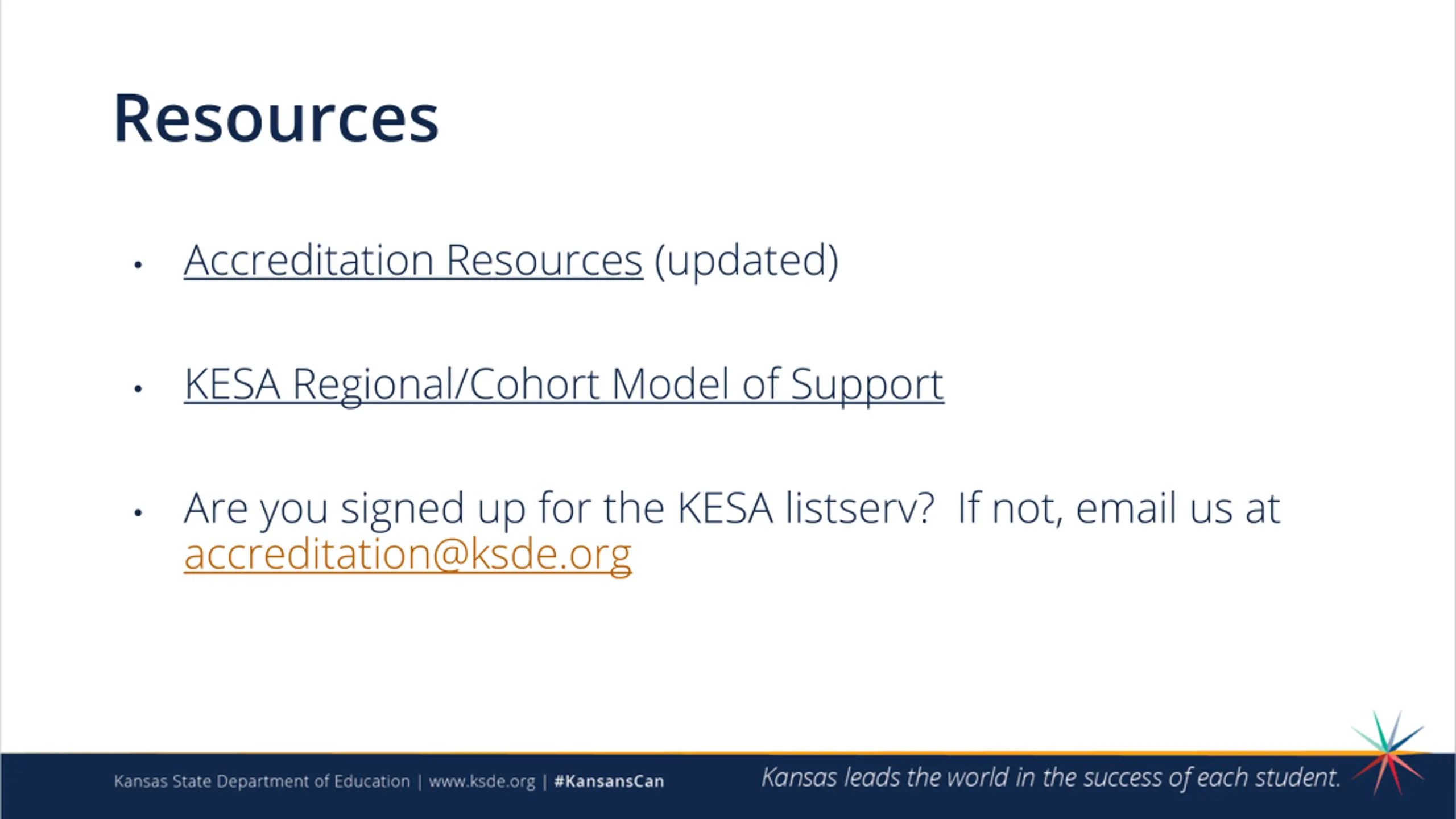 Resources

• Accreditation Resources (updated)

• KESA Regional/Cohort Model of Support

• Are you signed up for the KESA listserv? If not, email us at accreditation@ksde.org

Kansas State Department of Education | www.ksde.org | #KansansCan

Kansas leads the world in the success of each student.